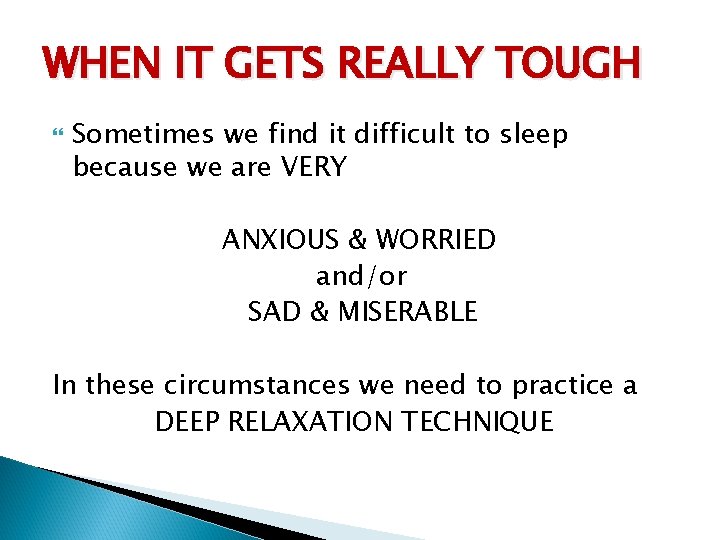 WHEN IT GETS REALLY TOUGH

Sometimes we find it difficult to sleep because we are VERY

ANXIOUS & WORRIED
and/or
SAD & MISERABLE

In these circumstances we need to practice a DEEP RELAXATION TECHNIQUE